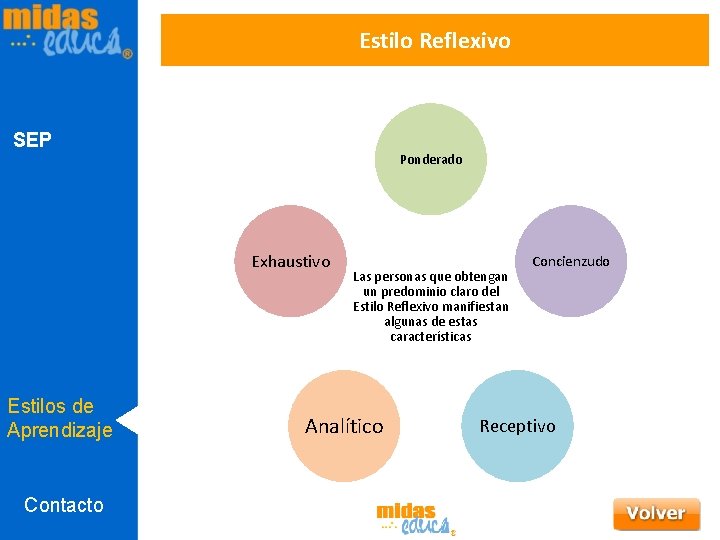 midas educa®

SEP

Estilos de Aprendizaje

Contacto

Estilo Reflexivo

Ponderado

Exhaustivo

Concienzudo

Las personas que obtengan un predominio claro del Estilo Reflexivo manifiestan algunas de estas características

Analítico

Receptivo

midas educa

Volver